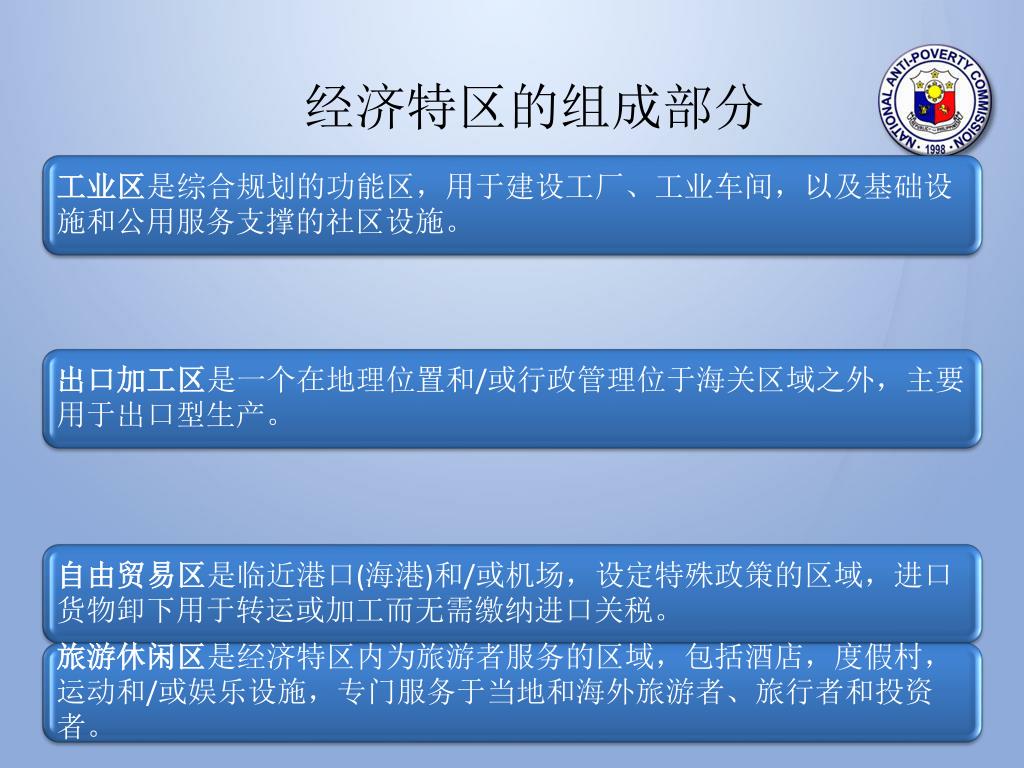 经济特区的组成部分

NATIONAL ANTI-POVERTY COMMISSION · 1998 ·

工业区是综合规划的功能区，用于建设工厂、工业车间，以及基础设施和公用服务支撑的社区设施。

出口加工区是一个在地理位置和/或行政管理位于海关区域之外，主要用于出口型生产。

自由贸易区是临近港口(海港)和/或机场，设定特殊政策的区域，进口货物卸下用于转运或加工而无需缴纳进口关税。

旅游休闲区是经济特区内为旅游者服务的区域，包括酒店，度假村，运动和/或娱乐设施，专门服务于当地和海外旅游者、旅行者和投资者。